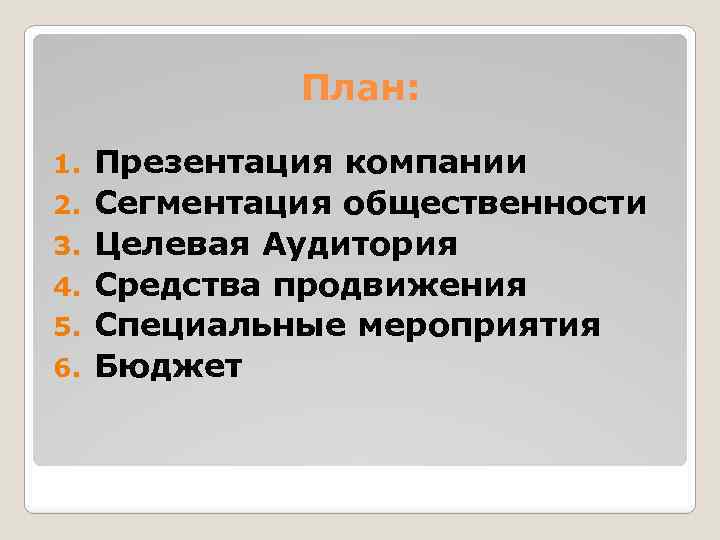 План:

1. Презентация компании
2. Сегментация общественности
3. Целевая Аудитория
4. Средства продвижения
5. Специальные мероприятия
6. Бюджет